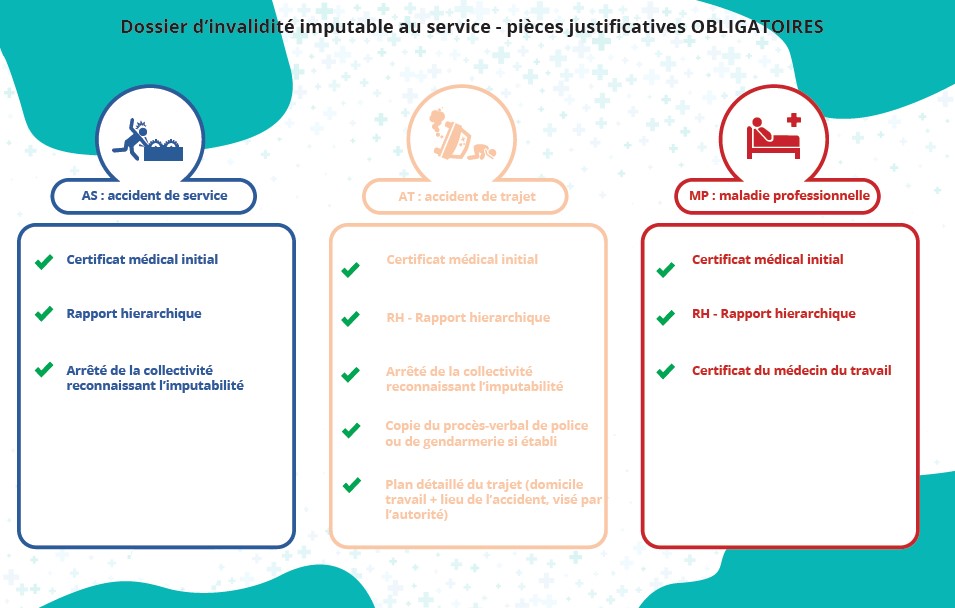 Dossier d'invalidité imputable au service - pièces justificatives OBLIGATOIRES

AS : accident de service

Certificat médical initial

Rapport hierarchique

Arrêté de la collectivité reconnaissant l'imputabilité

AT : accident de trajet

Certificat médical initial

RH - Rapport hierarchique

Arrêté de la collectivité reconnaissant l'imputabilité

Copie du procès-verbal de police ou de gendarmerie si établi

Plan détaillé du trajet (domicile travail + lieu de l'accident, visé par l'autorité)

MP : maladie professionnelle

Certificat médical initial

RH - Rapport hierarchique

Certificat du médecin du travail